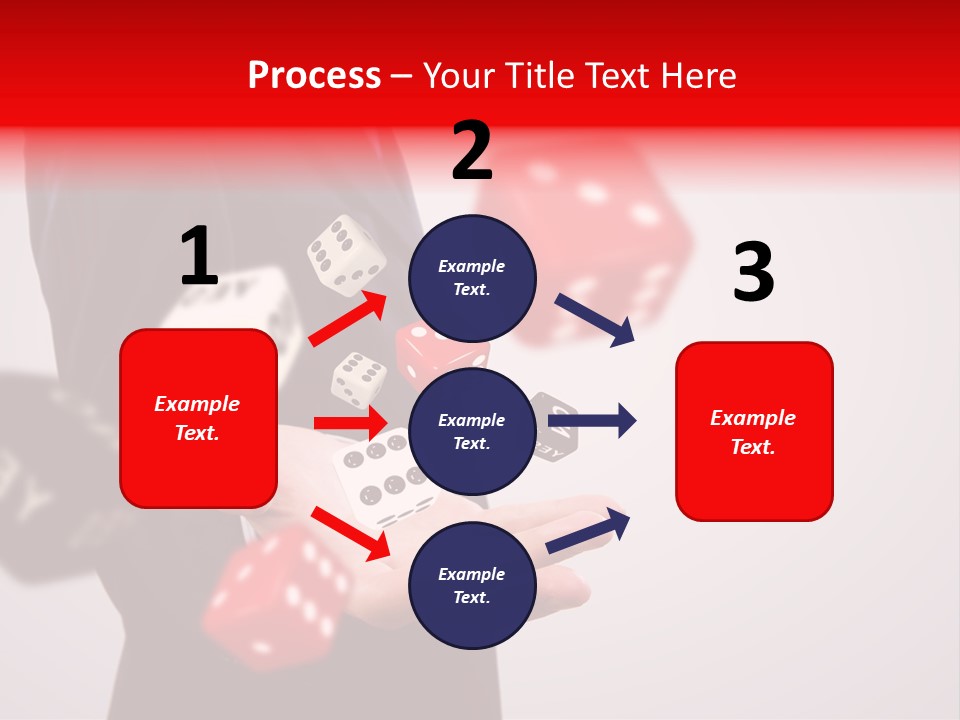 Process – Your Title Text Here

1

Example Text.

2

Example Text.

Example Text.

Example Text.

3

Example Text.